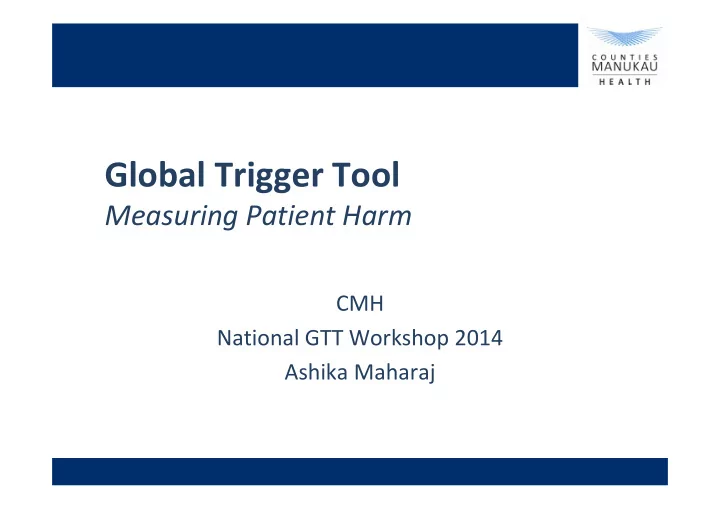 COUNTIES
MANUKAU
HEALTH

Global Trigger Tool
Measuring Patient Harm

CMH
National GTT Workshop 2014
Ashika Maharaj